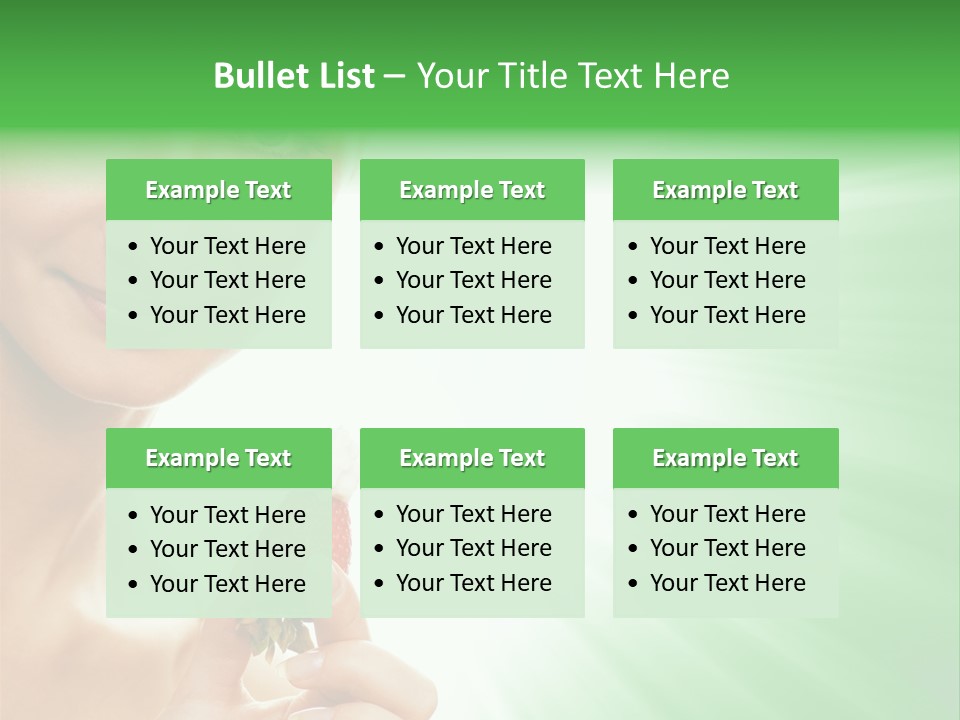 Bullet List – Your Title Text Here

Example Text
• Your Text Here
• Your Text Here
• Your Text Here

Example Text
• Your Text Here
• Your Text Here
• Your Text Here

Example Text
• Your Text Here
• Your Text Here
• Your Text Here

Example Text
• Your Text Here
• Your Text Here
• Your Text Here

Example Text
• Your Text Here
• Your Text Here
• Your Text Here

Example Text
• Your Text Here
• Your Text Here
• Your Text Here